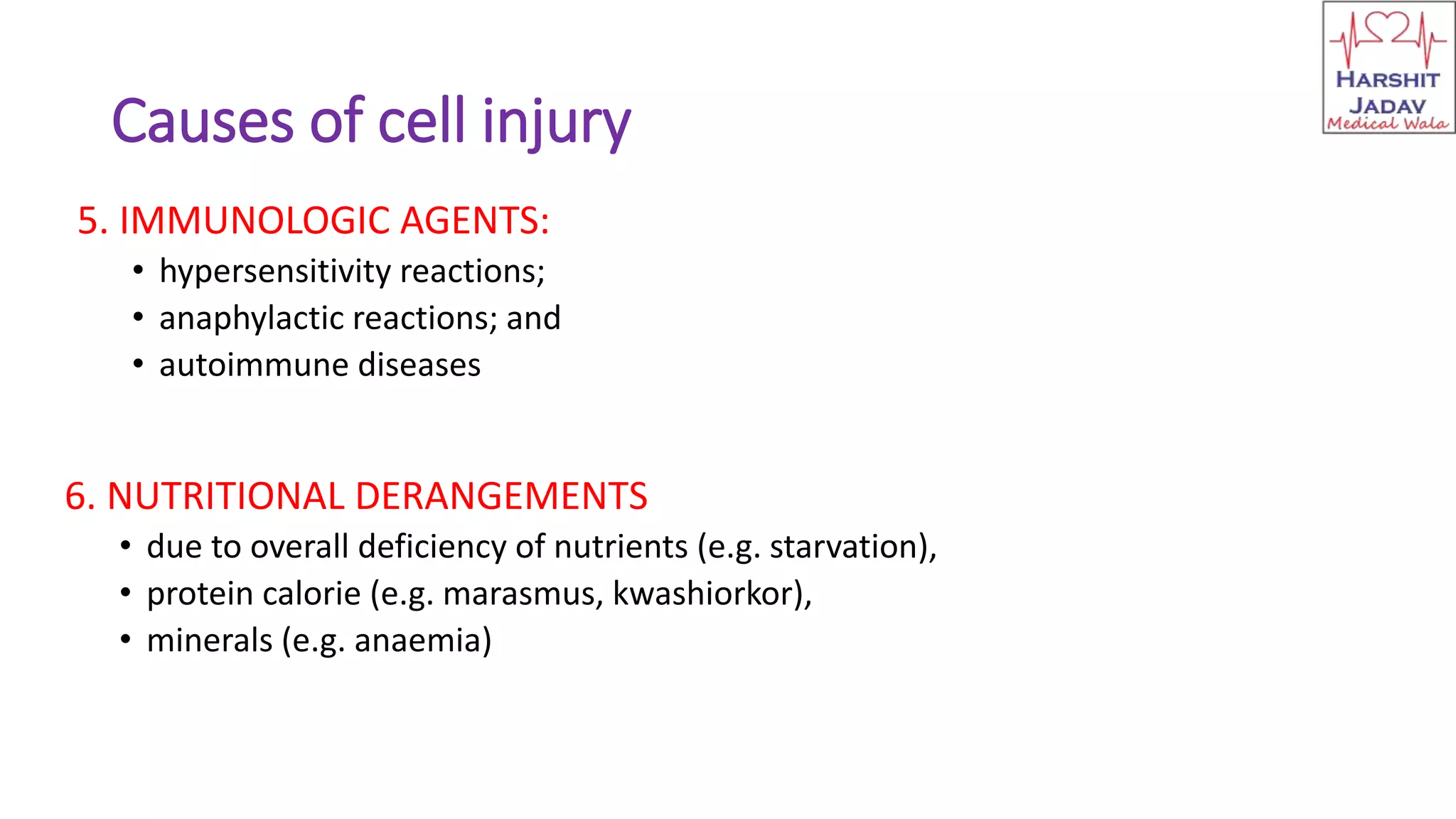 HARSHIT JADAV Medical Wala

Causes of cell injury

5. IMMUNOLOGIC AGENTS:
• hypersensitivity reactions;
• anaphylactic reactions; and
• autoimmune diseases

6. NUTRITIONAL DERANGEMENTS
• due to overall deficiency of nutrients (e.g. starvation),
• protein calorie (e.g. marasmus, kwashiorkor),
• minerals (e.g. anaemia)